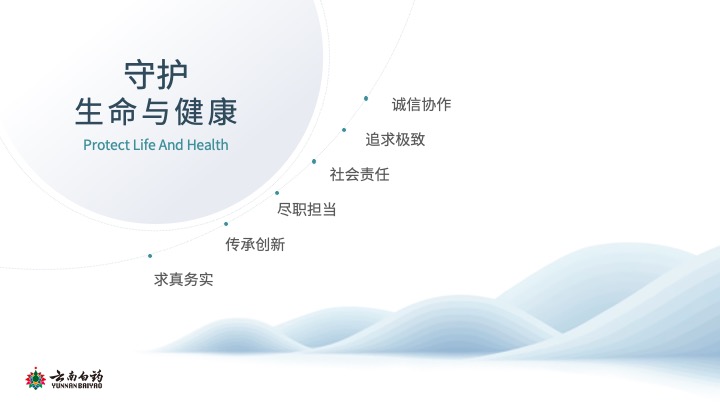 守护
生命与健康
Protect Life And Health

诚信协作
追求极致
社会责任
尽职担当
传承创新
求真务实

云南白药
YUNNAN BAIYAO